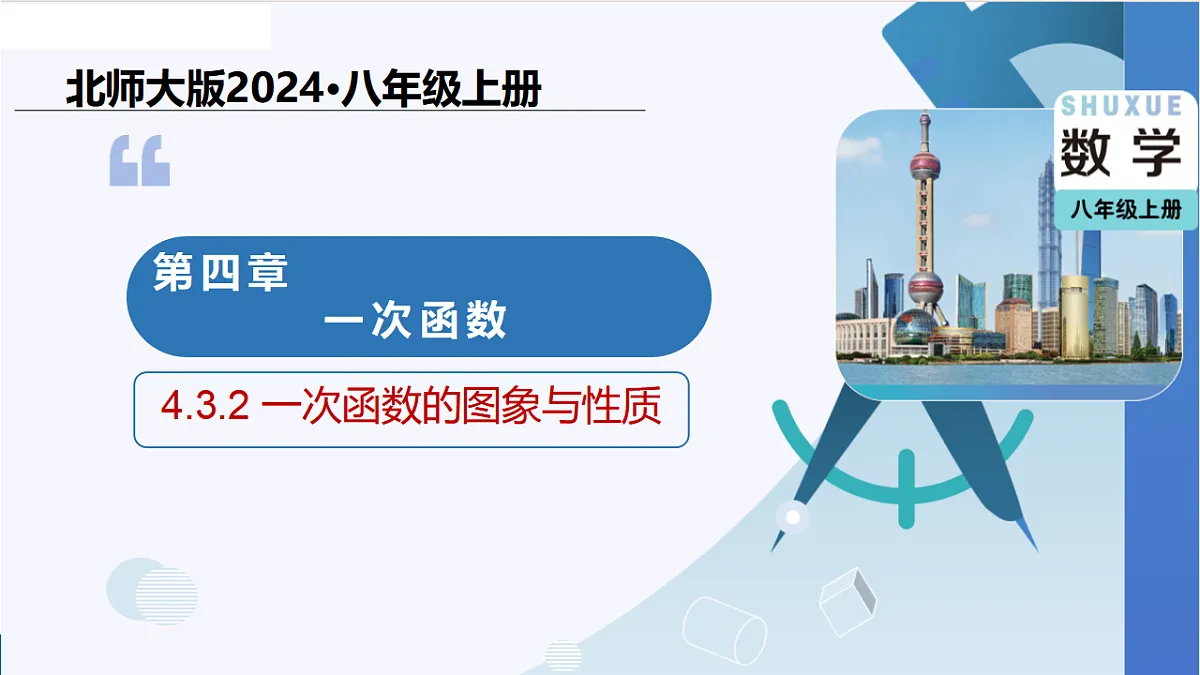 北师大版2024•八年级上册

SHUXUE
数学
八年级上册

第四章
一次函数

4.3.2 一次函数的图象与性质